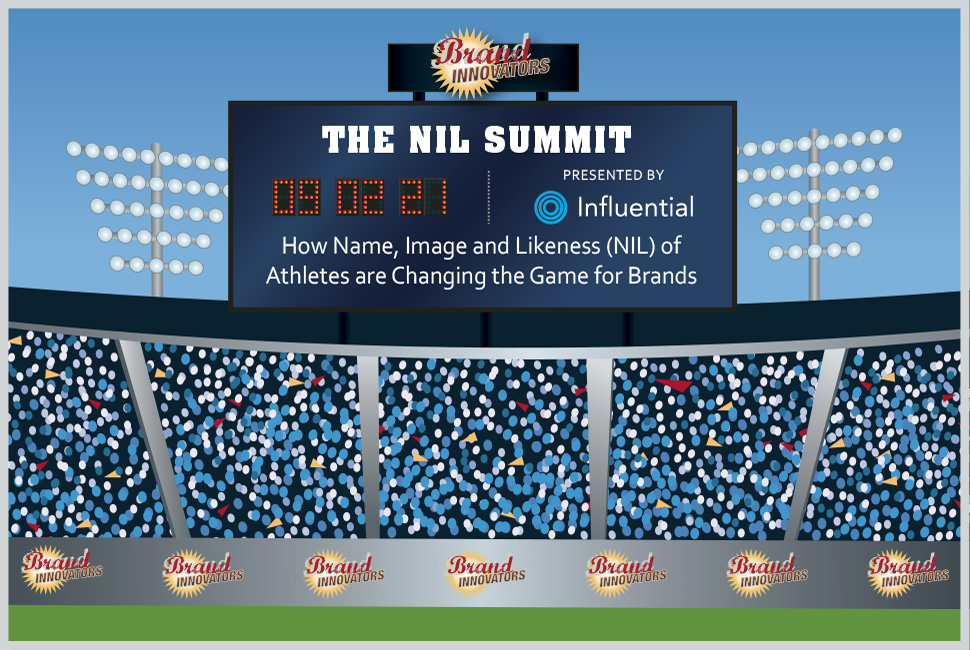 Brand INNOVATORS

THE NIL SUMMIT

09 02 21

PRESENTED BY

Influential

How Name, Image and Likeness (NIL) of Athletes are Changing the Game for Brands

Brand INNOVATORS Brand INNOVATORS Brand INNOVATORS Brand INNOVATORS Brand INNOVATORS Brand INNOVATORS Brand INNOVATORS